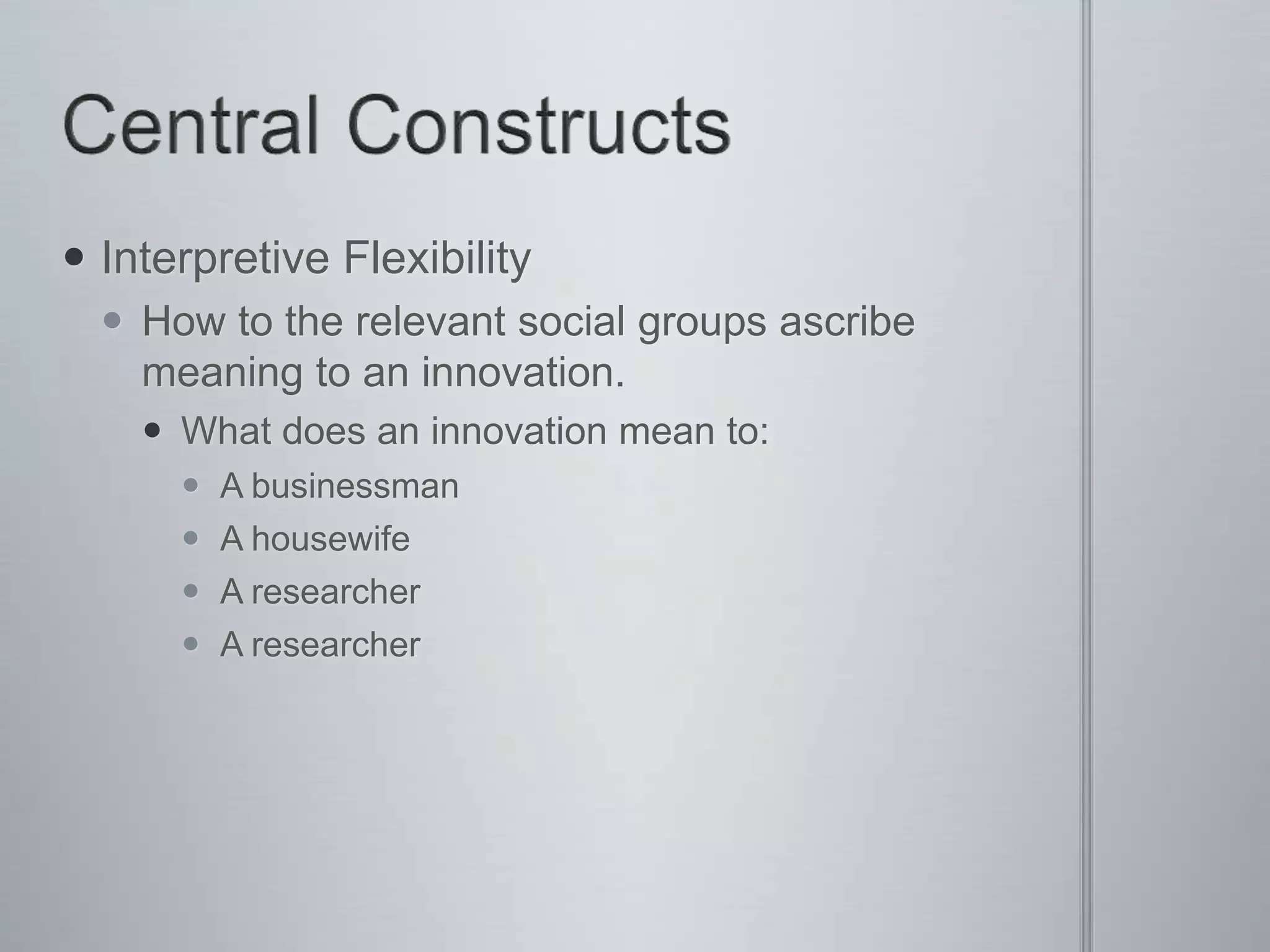 Central Constructs

- Interpretive Flexibility
  - How to the relevant social groups ascribe meaning to an innovation.
    - What does an innovation mean to:
      - A businessman
      - A housewife
      - A researcher
      - A researcher